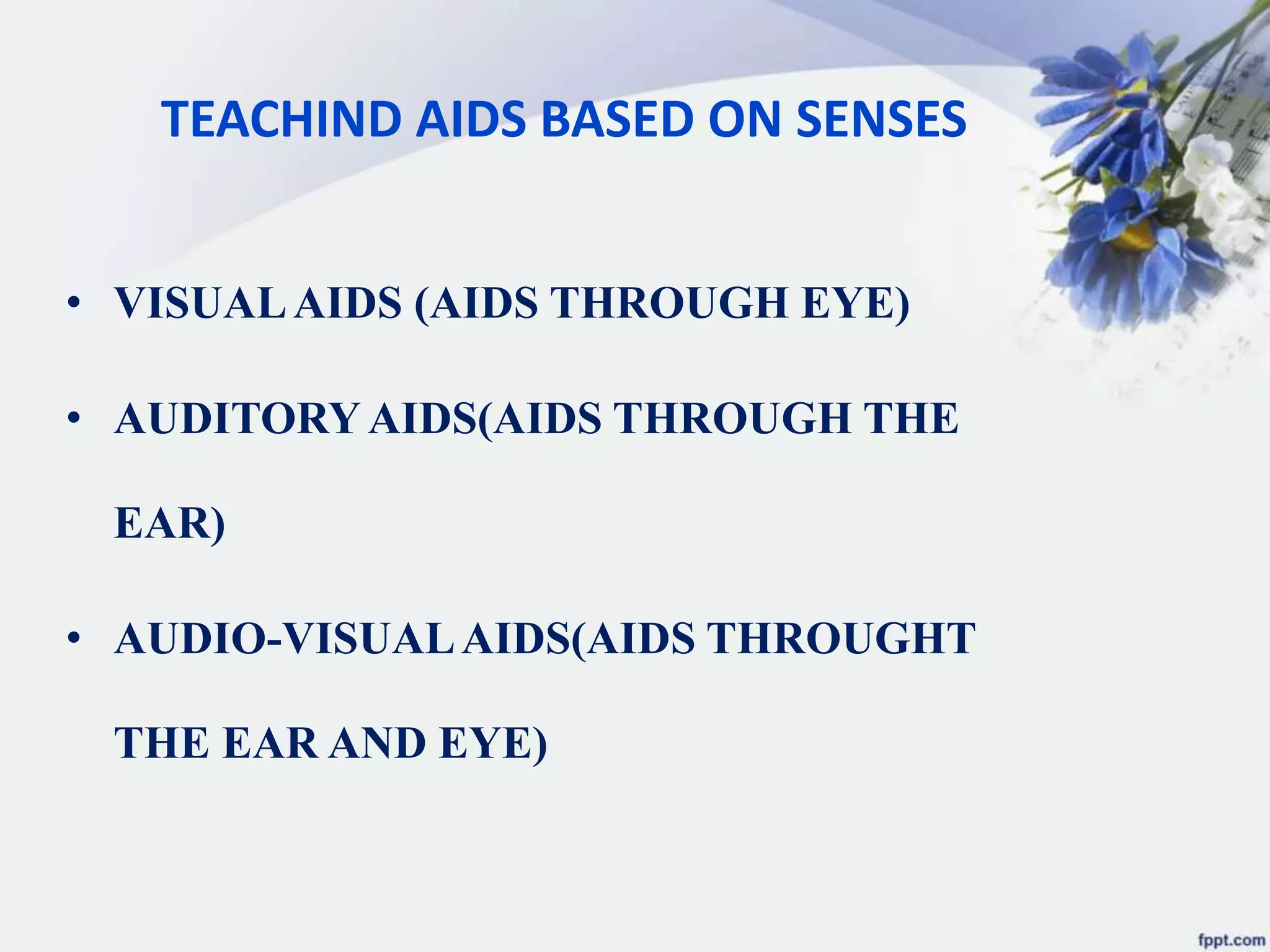 TEACHIND AIDS BASED ON SENSES

• VISUAL AIDS (AIDS THROUGH EYE)

• AUDITORY AIDS(AIDS THROUGH THE EAR)

• AUDIO-VISUAL AIDS(AIDS THROUGHT THE EAR AND EYE)

fppt.com